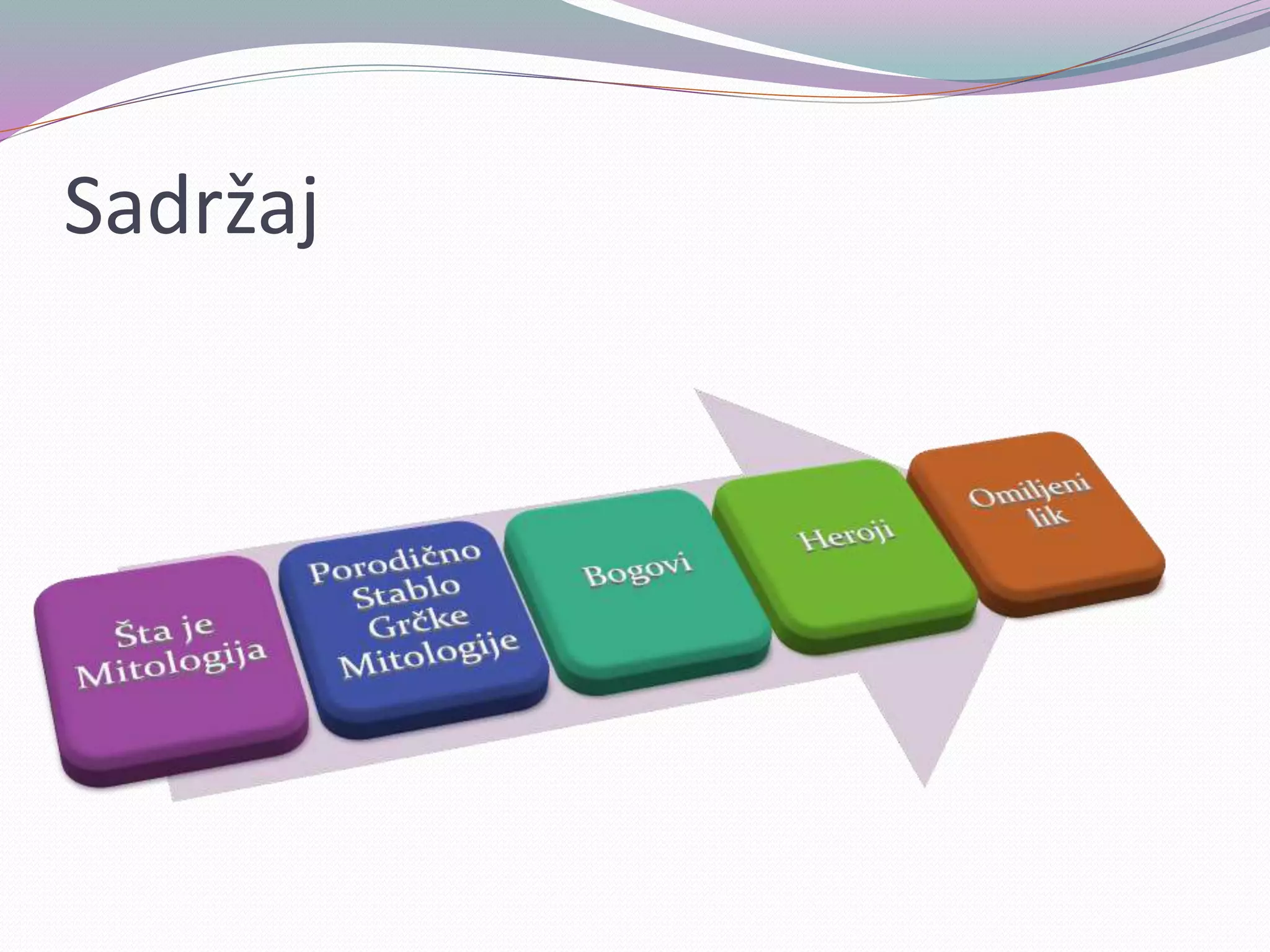 Sadržaj

Šta je Mitologija

Porodično Stablo Grčke Mitologije

Bogovi

Heroji

Omiljeni lik